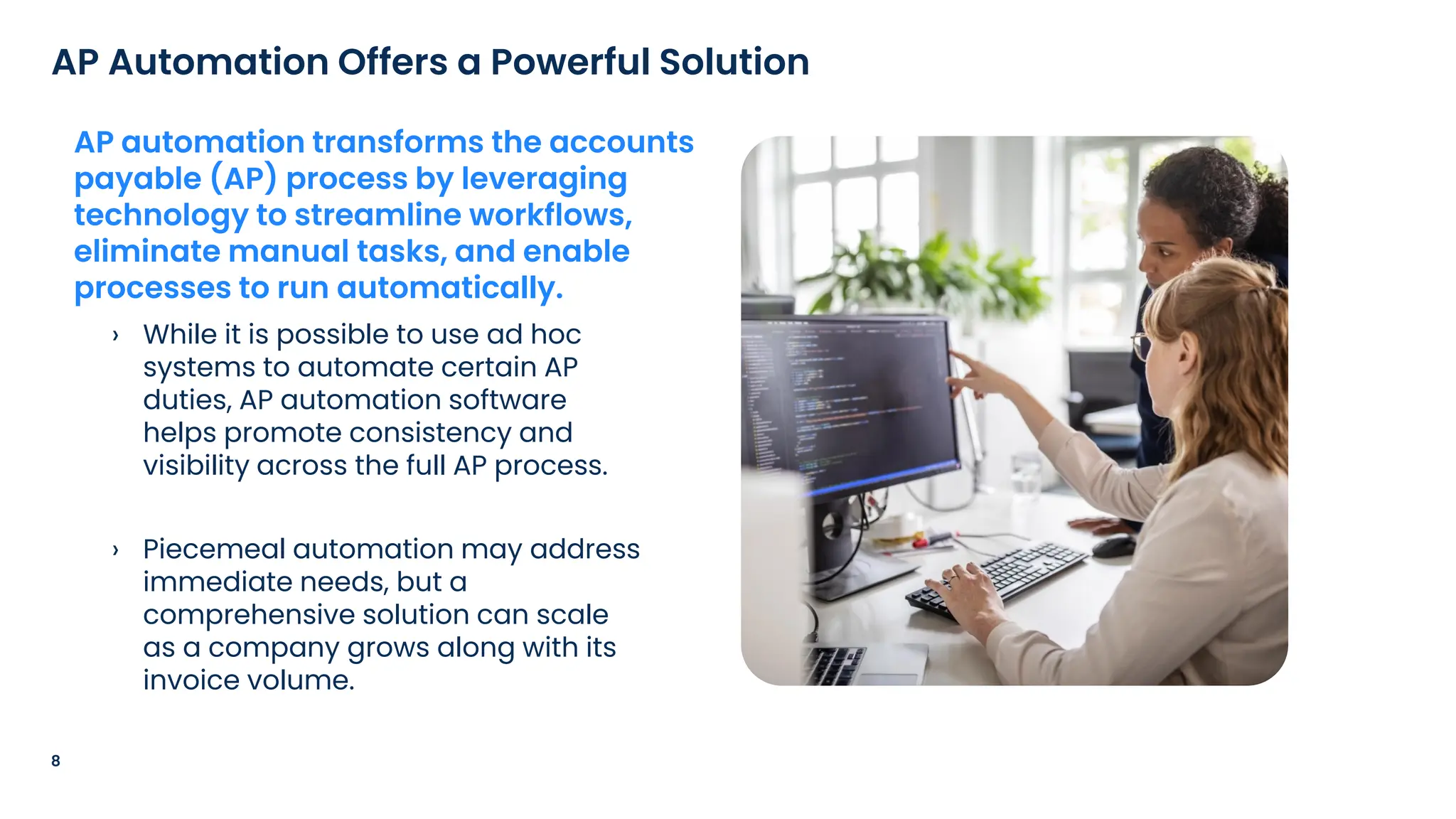 AP Automation Offers a Powerful Solution

AP automation transforms the accounts payable (AP) process by leveraging technology to streamline workflows, eliminate manual tasks, and enable processes to run automatically.

› While it is possible to use ad hoc systems to automate certain AP duties, AP automation software helps promote consistency and visibility across the full AP process.

› Piecemeal automation may address immediate needs, but a comprehensive solution can scale as a company grows along with its invoice volume.

8